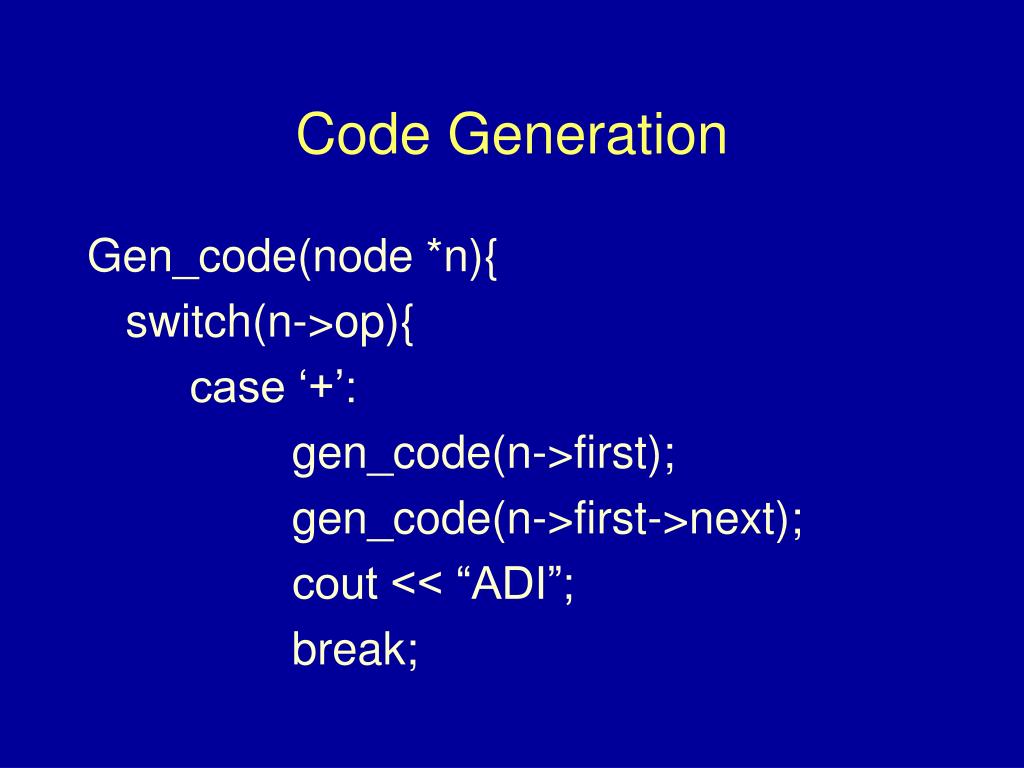 Code Generation

Gen_code(node *n){
switch(n->op){
case ‘+’:
gen_code(n->first);
gen_code(n->first->next);
cout << “ADI”;
break;